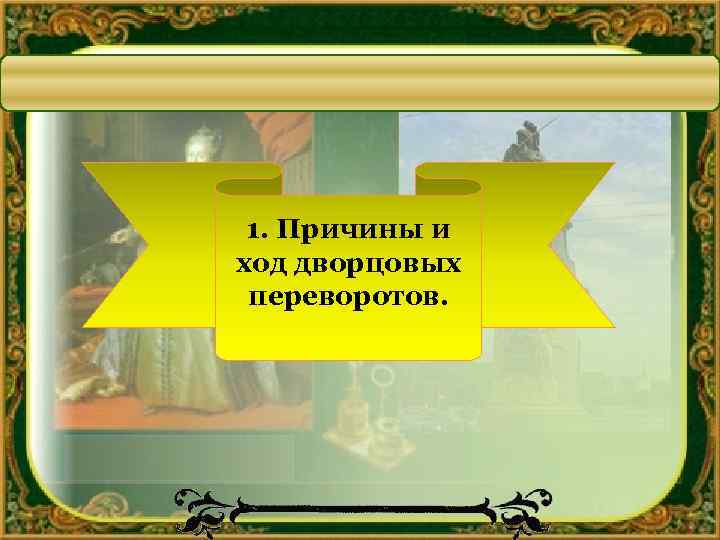 1. Причины и ход дворцовых переворотов.